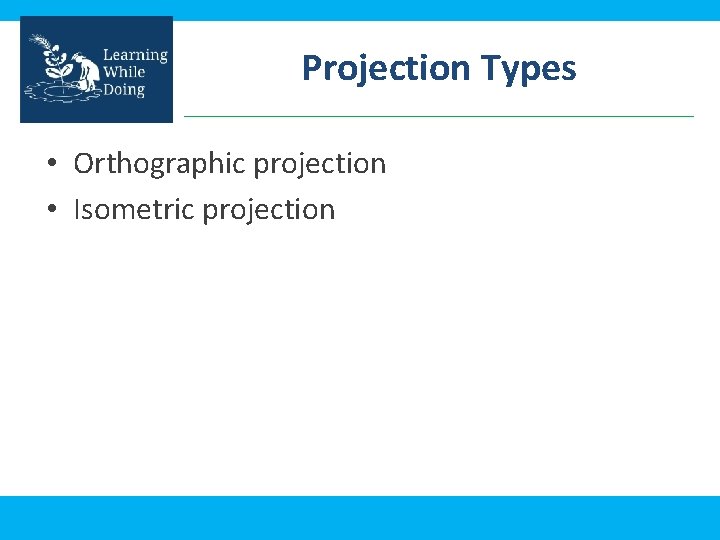 Learning While Doing

Projection Types

• Orthographic projection
• Isometric projection